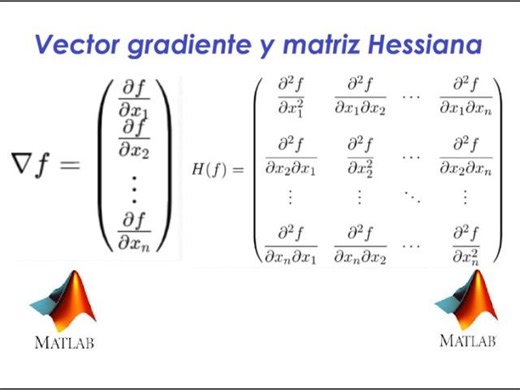 Vector gradiente y matriz Hessiana

$\nabla f = \begin{pmatrix} \frac{\partial f}{\partial x_1} \\ \frac{\partial f}{\partial x_2} \\ \vdots \\ \frac{\partial f}{\partial x_n} \end{pmatrix}$

$H(f) = \begin{pmatrix} \frac{\partial^2 f}{\partial x_1^2} & \frac{\partial^2 f}{\partial x_1 \partial x_2} & \cdots & \frac{\partial^2 f}{\partial x_1 \partial x_n} \\ \frac{\partial^2 f}{\partial x_2 \partial x_1} & \frac{\partial^2 f}{\partial x_2^2} & \cdots & \frac{\partial^2 f}{\partial x_2 \partial x_n} \\ \vdots & \vdots & \ddots & \vdots \\ \frac{\partial^2 f}{\partial x_n \partial x_1} & \frac{\partial^2 f}{\partial x_n \partial x_2} & \cdots & \frac{\partial^2 f}{\partial x_n^2} \end{pmatrix}$

MATLAB

MATLAB